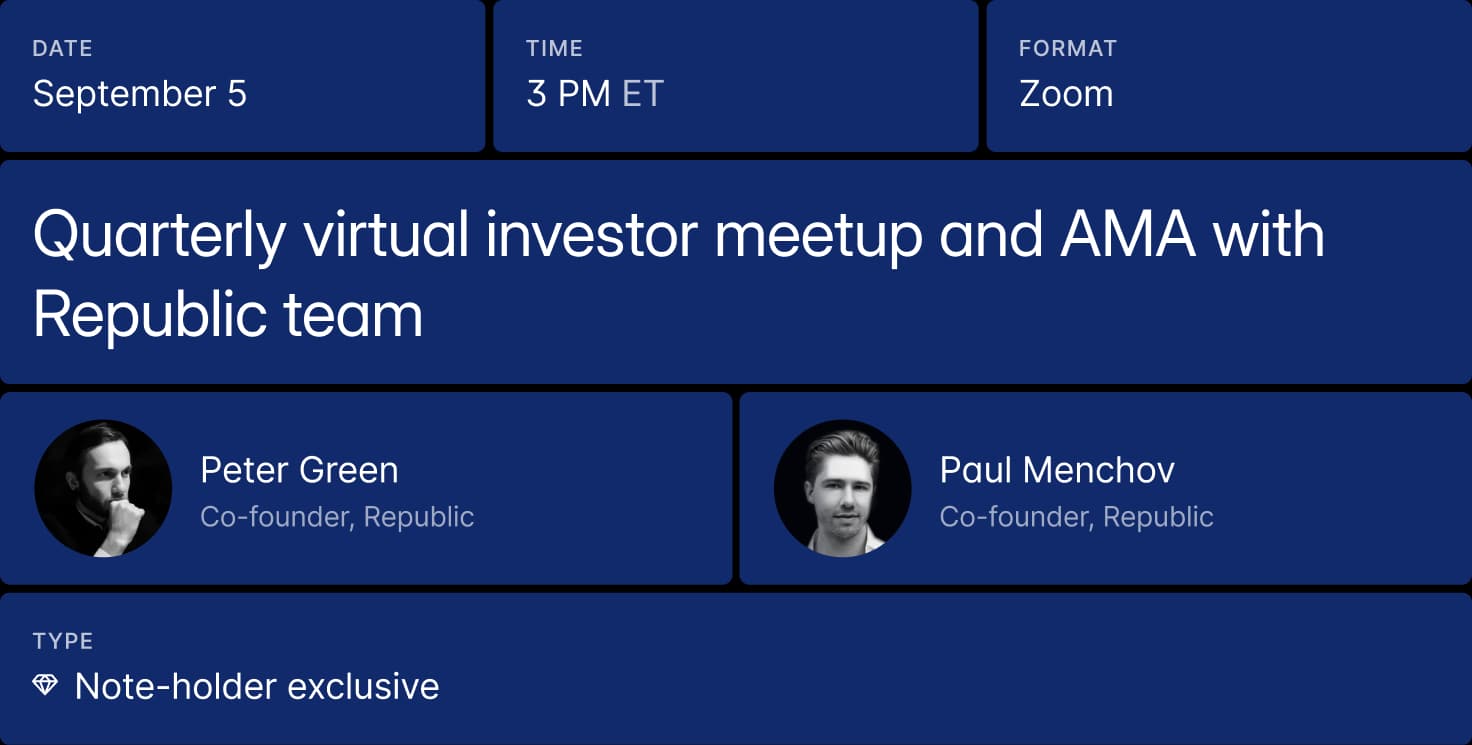 DATE
September 5

TIME
3 PM ET

FORMAT
Zoom

Quarterly virtual investor meetup and AMA with Republic team

Peter Green
Co-founder, Republic

Paul Menchov
Co-founder, Republic

TYPE
Note-holder exclusive